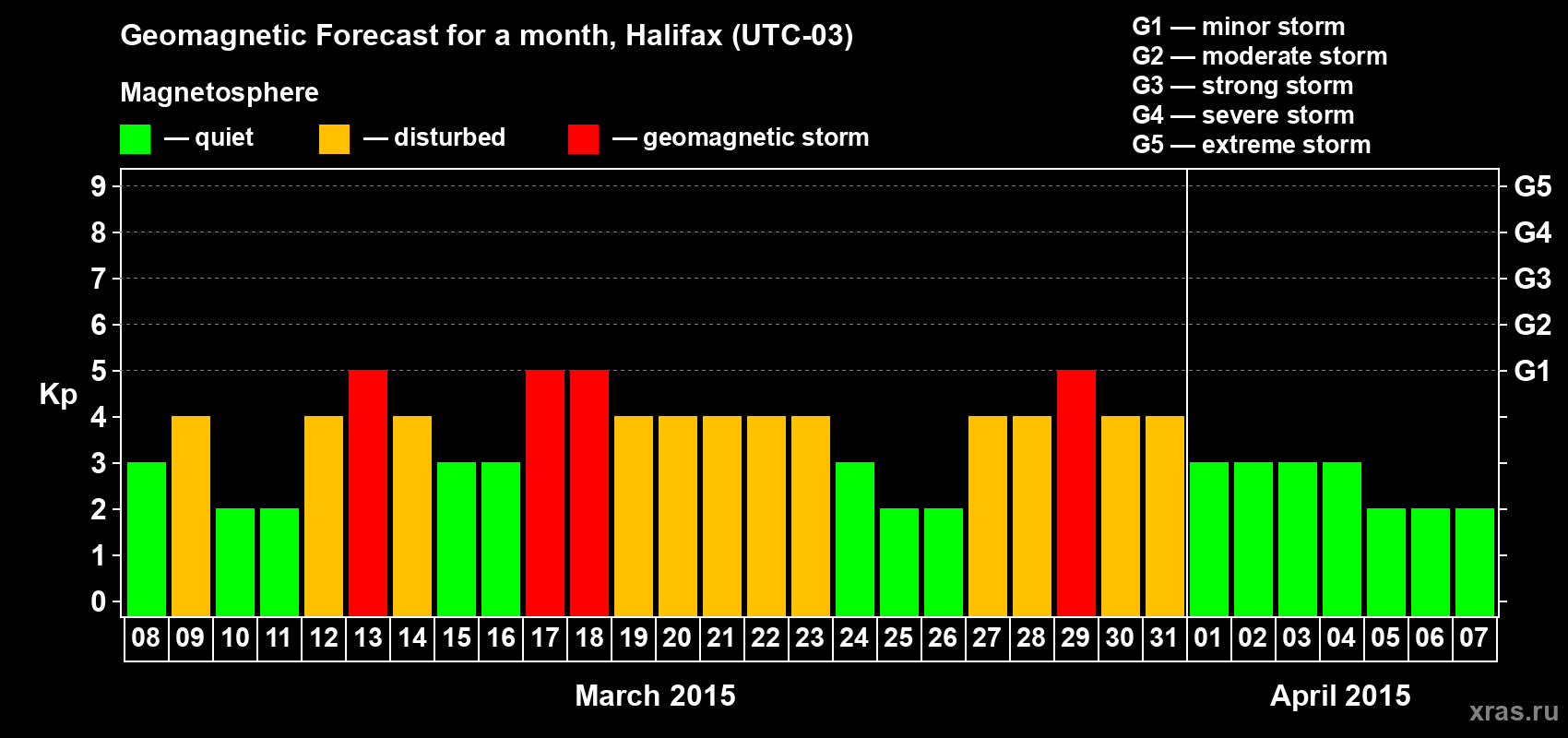 Geomagnetic Forecast for a month, Halifax (UTC-03)

Magnetosphere

— quiet — disturbed — geomagnetic storm

G1 — minor storm
G2 — moderate storm
G3 — strong storm
G4 — severe storm
G5 — extreme storm

Kp

9 8 7 6 5 4 3 2 1 0

G5 G4 G3 G2 G1

08 09 10 11 12 13 14 15 16 17 18 19 20 21 22 23 24 25 26 27 28 29 30 31 01 02 03 04 05 06 07

March 2015

April 2015

xras.ru